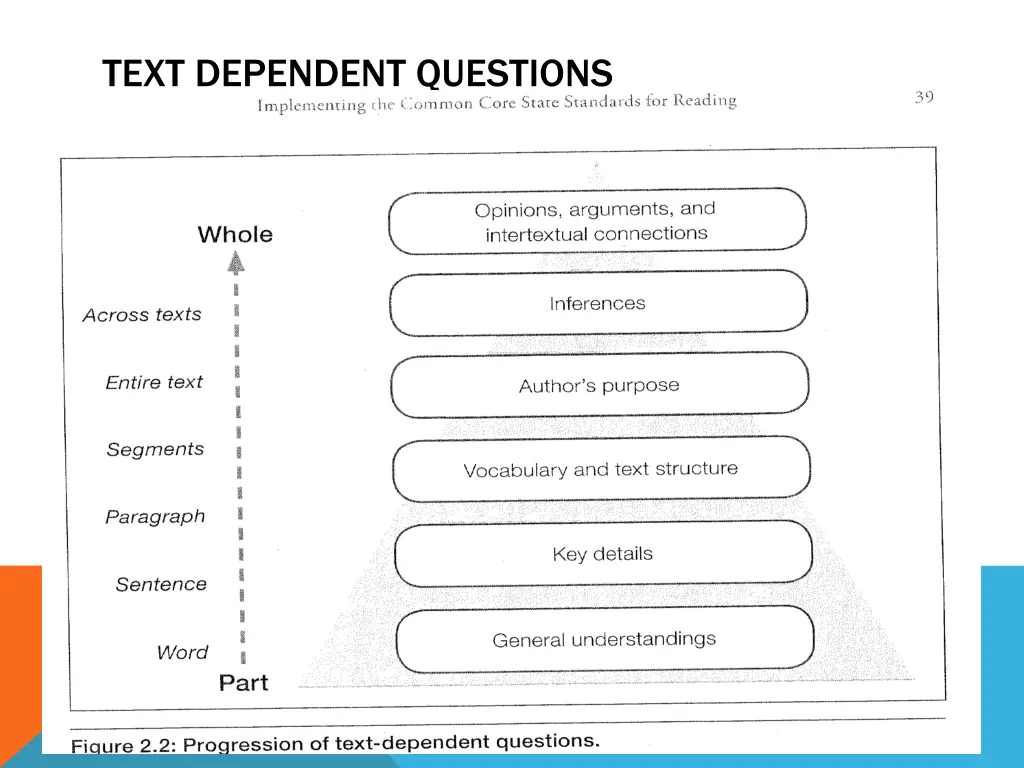 TEXT DEPENDENT QUESTIONS

Implementing the Common Core State Standards for Reading

39

Whole

Across texts

Entire text

Segments

Paragraph

Sentence

Word

Part

Opinions, arguments, and intertextual connections

Inferences

Author's purpose

Vocabulary and text structure

Key details

General understandings

Figure 2.2: Progression of text-dependent questions.